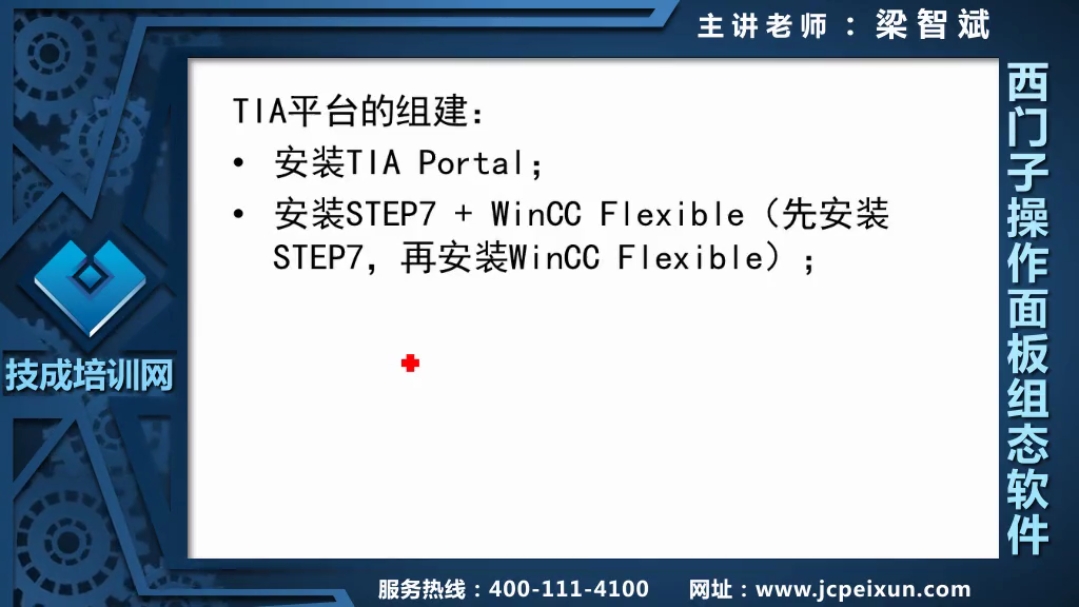 主讲老师：梁智斌

TIA平台的组建：

• 安装TIA Portal；

• 安装STEP7 + WinCC Flexible（先安装STEP7，再安装WinCC Flexible）；

技成培训网

西门子操作面板组态软件

服务热线：400-111-4100　网址：www.jcpeixun.com